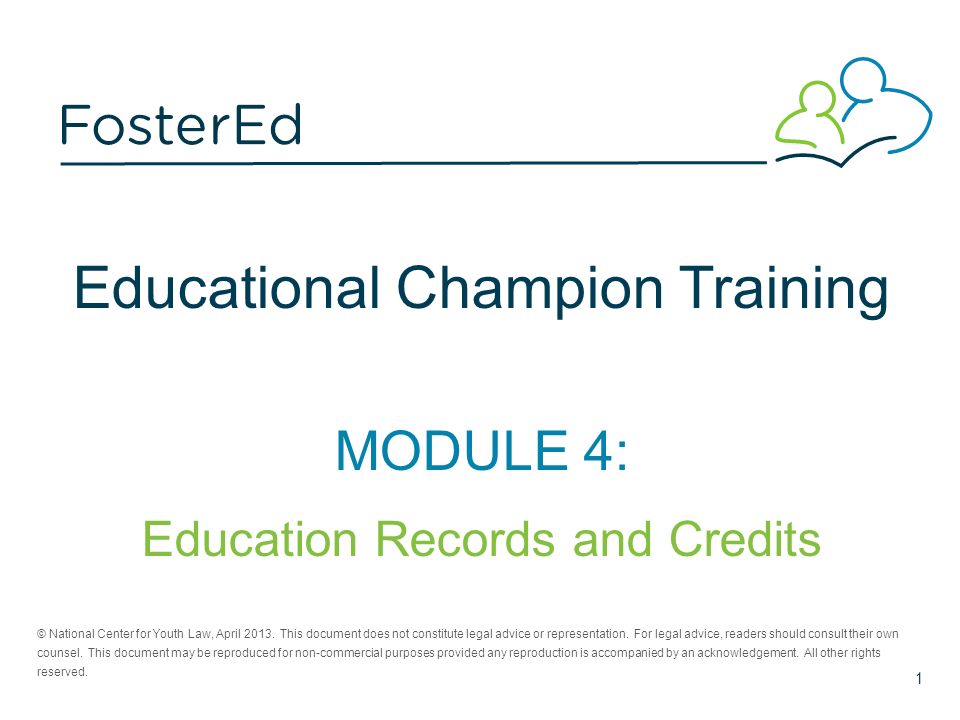 FosterEd

Educational Champion Training

MODULE 4:

Education Records and Credits

© National Center for Youth Law, April 2013. This document does not constitute legal advice or representation. For legal advice, readers should consult their own counsel. This document may be reproduced for non-commercial purposes provided any reproduction is accompanied by an acknowledgement. All other rights reserved.

1